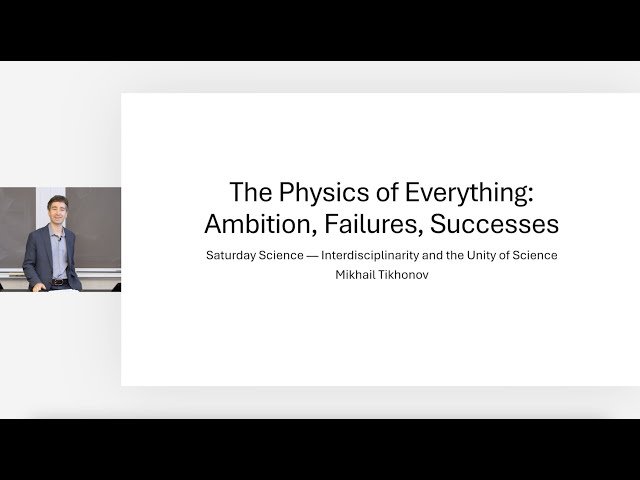 The Physics of Everything: Ambition, Failures, Successes

Saturday Science — Interdisciplinarity and the Unity of Science

Mikhail Tikhonov